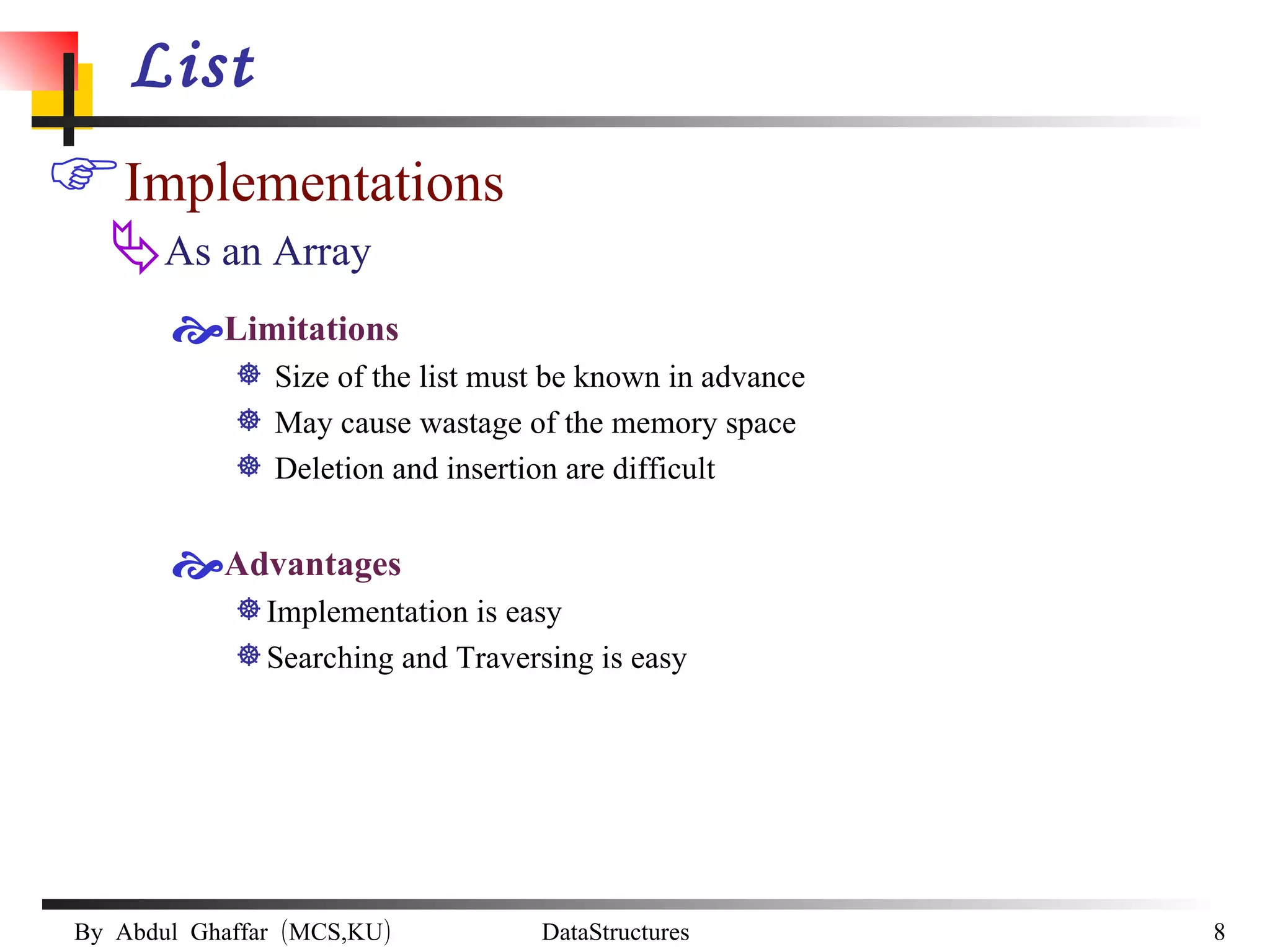 List

Implementations

As an Array

Limitations

Size of the list must be known in advance

May cause wastage of the memory space

Deletion and insertion are difficult

Advantages

Implementation is easy

Searching and Traversing is easy

By Abdul Ghaffar (MCS,KU) DataStructures 8